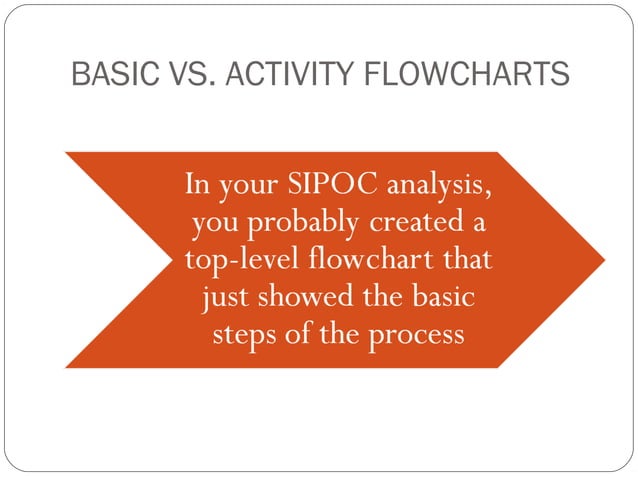 BASIC VS. ACTIVITY FLOWCHARTS

In your SIPOC analysis, you probably created a top-level flowchart that just showed the basic steps of the process